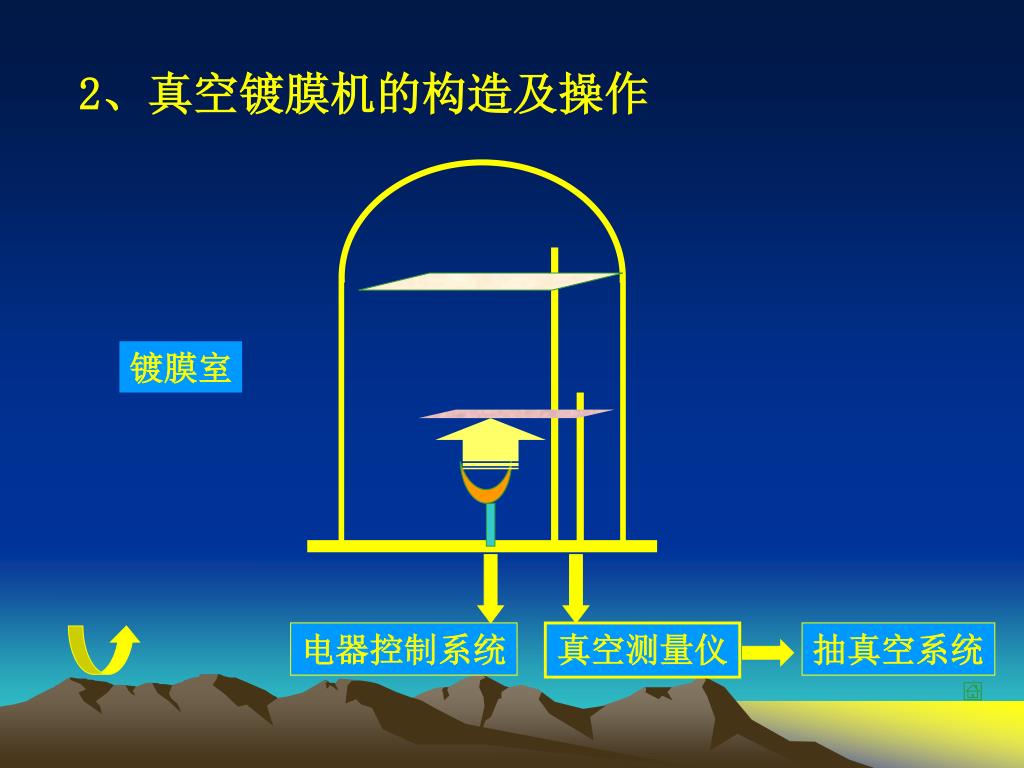 2、真空镀膜机的构造及操作

镀膜室

电器控制系统

真空测量仪

抽真空系统